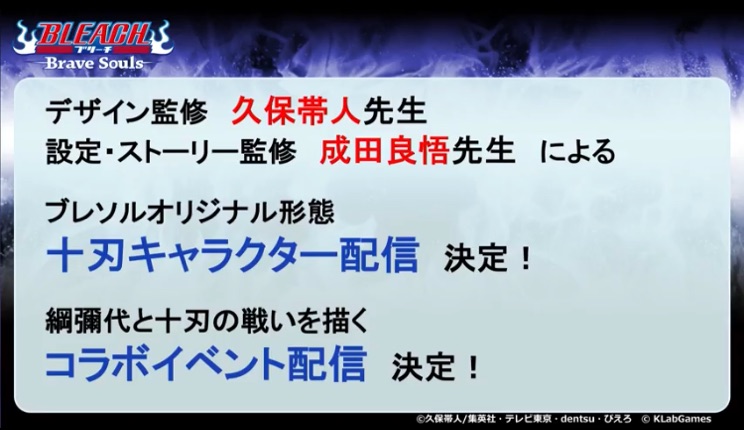 BLEACH
ブリーチ
Brave Souls

デザイン監修　久保帯人先生
設定・ストーリー監修　成田良悟先生　による

ブレソルオリジナル形態
十刃キャラクター配信　決定！

綱彌代と十刃の戦いを描く
コラボイベント配信　決定！

©久保帯人/集英社・テレビ東京・dentsu・ぴえろ　© KLabGames